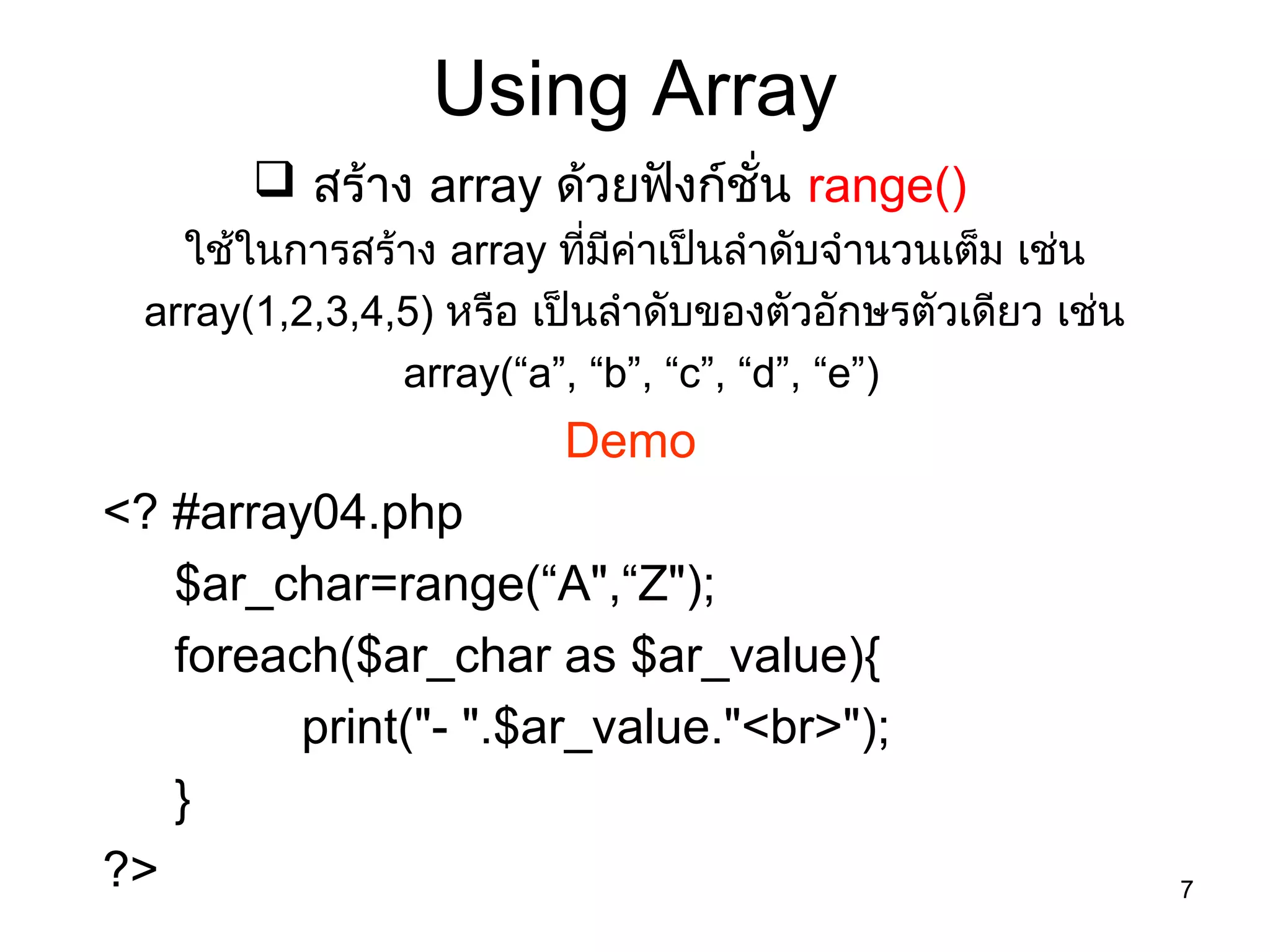 Using Array

❑ สร้าง array ด้วยฟังก์ชั่น range()

ใช้ในการสร้าง array ที่มีค่าเป็นลำดับจำนวนเต็ม เช่น array(1,2,3,4,5) หรือ เป็นลำดับของตัวอักษรตัวเดียว เช่น array(“a”, “b”, “c”, “d”, “e”)

Demo

<? #array04.php
$ar_char=range(“A",“Z");
foreach($ar_char as $ar_value){
print("- ".$ar_value."<br>");
}
?>

7